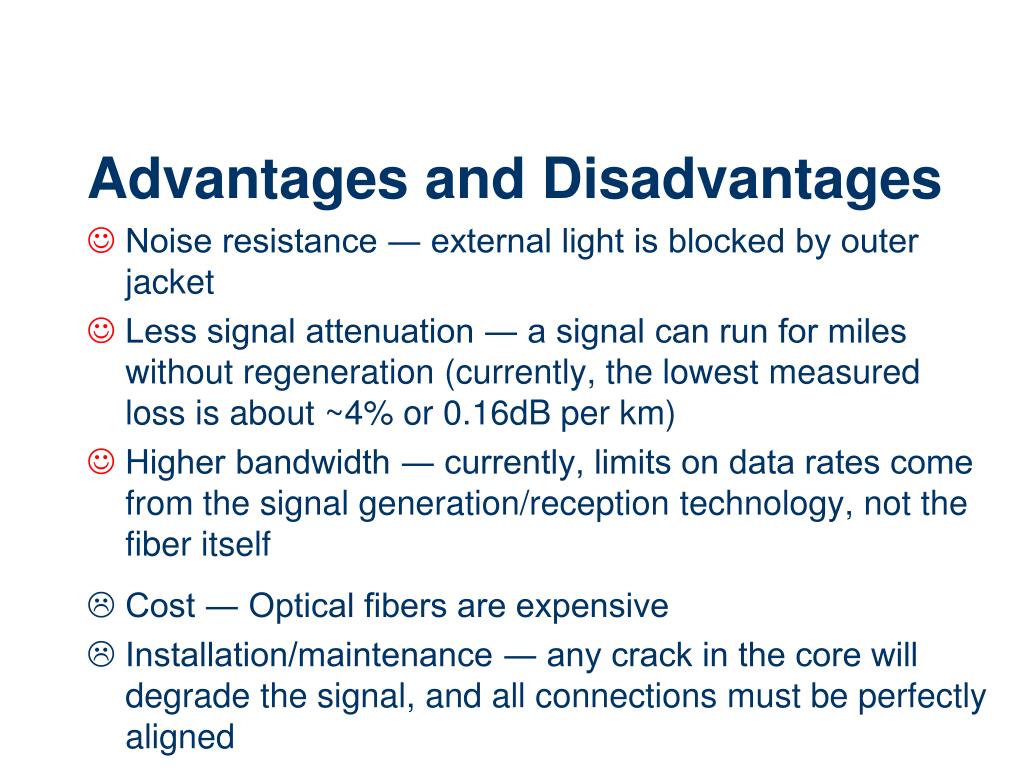 Advantages and Disadvantages

☺ Noise resistance — external light is blocked by outer jacket

☺ Less signal attenuation — a signal can run for miles without regeneration (currently, the lowest measured loss is about ~4% or 0.16dB per km)

☺ Higher bandwidth — currently, limits on data rates come from the signal generation/reception technology, not the fiber itself

☹ Cost — Optical fibers are expensive

☹ Installation/maintenance — any crack in the core will degrade the signal, and all connections must be perfectly aligned